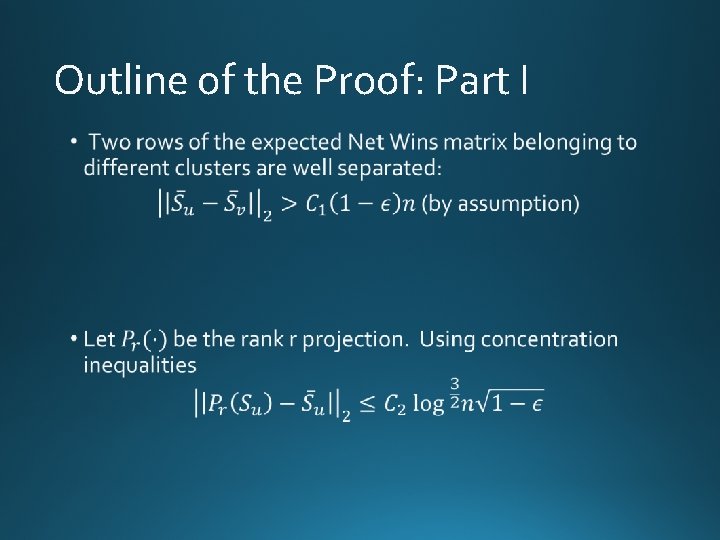 Outline of the Proof: Part I

• Two rows of the expected Net Wins matrix belonging to different clusters are well separated:

$||\bar{S}_u - \bar{S}_v||_2 > C_1(1-\epsilon)n$ (by assumption)

• Let $P_r(\cdot)$ be the rank r projection. Using concentration inequalities

$||P_r(S_u) - \bar{S}_u||_2 \leq C_2 \log^{\frac{3}{2}} n\sqrt{1-\epsilon}$